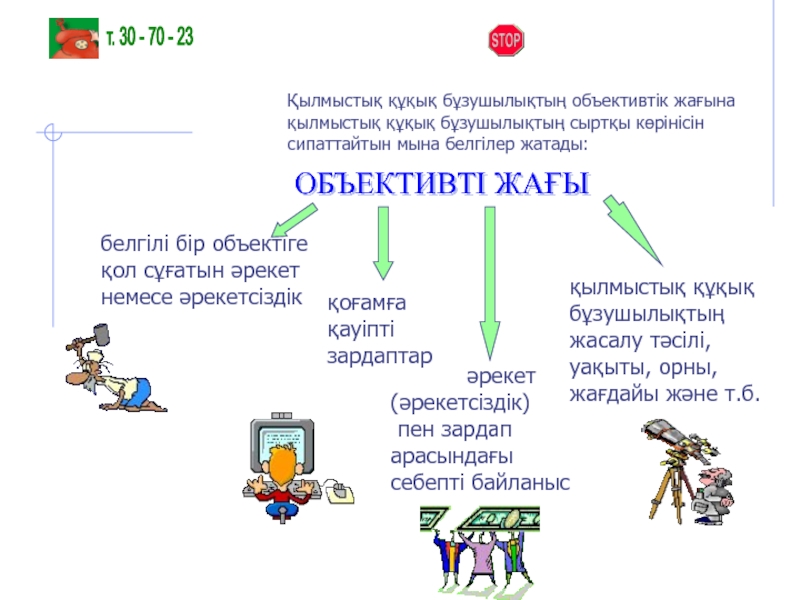 т. 30 - 70 - 23

STOP

Қылмыстық құқық бұзушылықтың объективтік жағына қылмыстық құқық бұзушылықтың сыртқы көрінісін сипаттайтын мына белгілер жатады:

ОБЪЕКТИВТІ ЖАҒЫ

белгілі бір объектіге қол сұғатын әрекет немесе әрекетсіздік

қоғамға қауіпті зардаптар

әрекет (әрекетсіздік) пен зардап арасындағы себепті байланыс

қылмыстық құқық бұзушылықтың жасалу тәсілі, уақыты, орны, жағдайы және т.б.